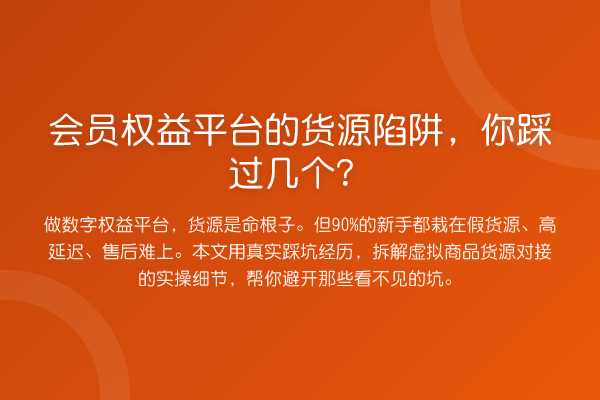 会员权益平台的货源陷阱，你踩过几个？

做数字权益平台，货源是命根子。但90%的新手都栽在假货源、高延迟、售后难上。本文用真实踩坑经历，拆解虚拟商品货源对接的实操细节，帮你避开那些看不见的坑。